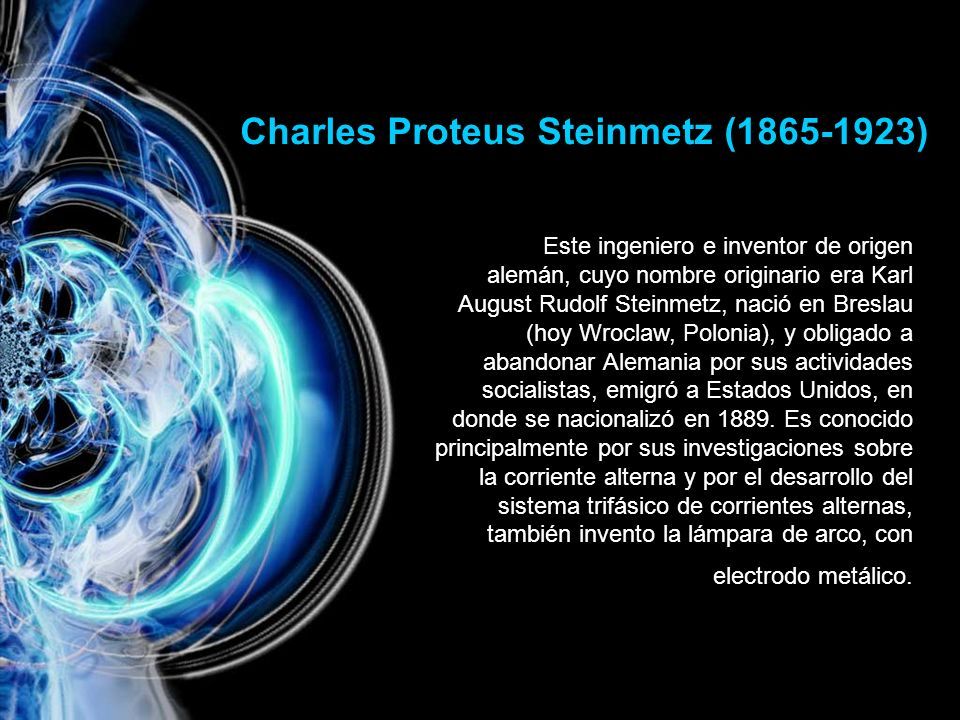 Charles Proteus Steinmetz (1865-1923)

Este ingeniero e inventor de origen alemán, cuyo nombre originario era Karl August Rudolf Steinmetz, nació en Breslau (hoy Wroclaw, Polonia), y obligado a abandonar Alemania por sus actividades socialistas, emigró a Estados Unidos, en donde se nacionalizó en 1889. Es conocido principalmente por sus investigaciones sobre la corriente alterna y por el desarrollo del sistema trifásico de corrientes alternas, también invento la lámpara de arco, con electrodo metálico.